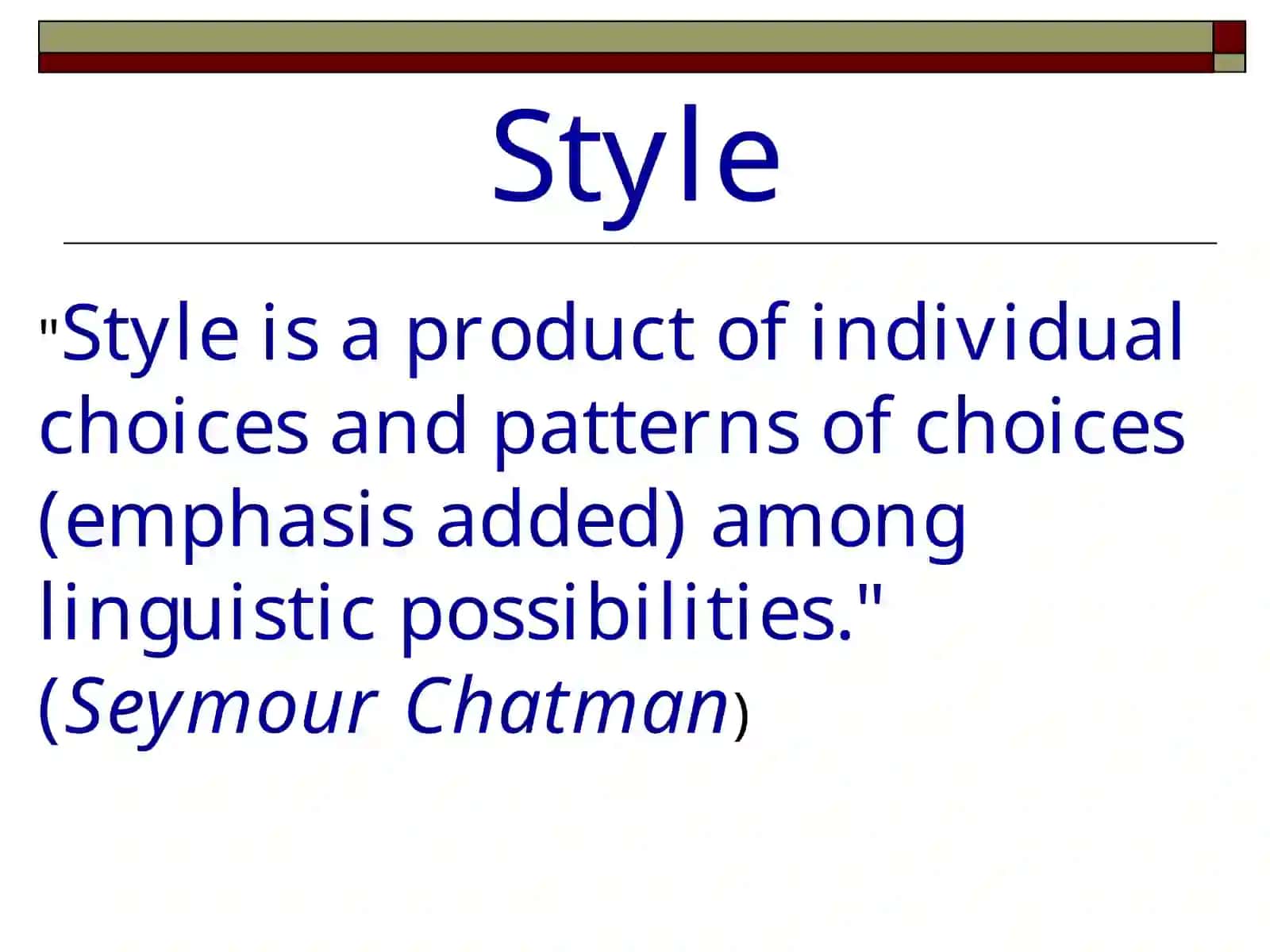 Style

"Style is a product of individual choices and patterns of choices (emphasis added) among linguistic possibilities." (Seymour Chatman)